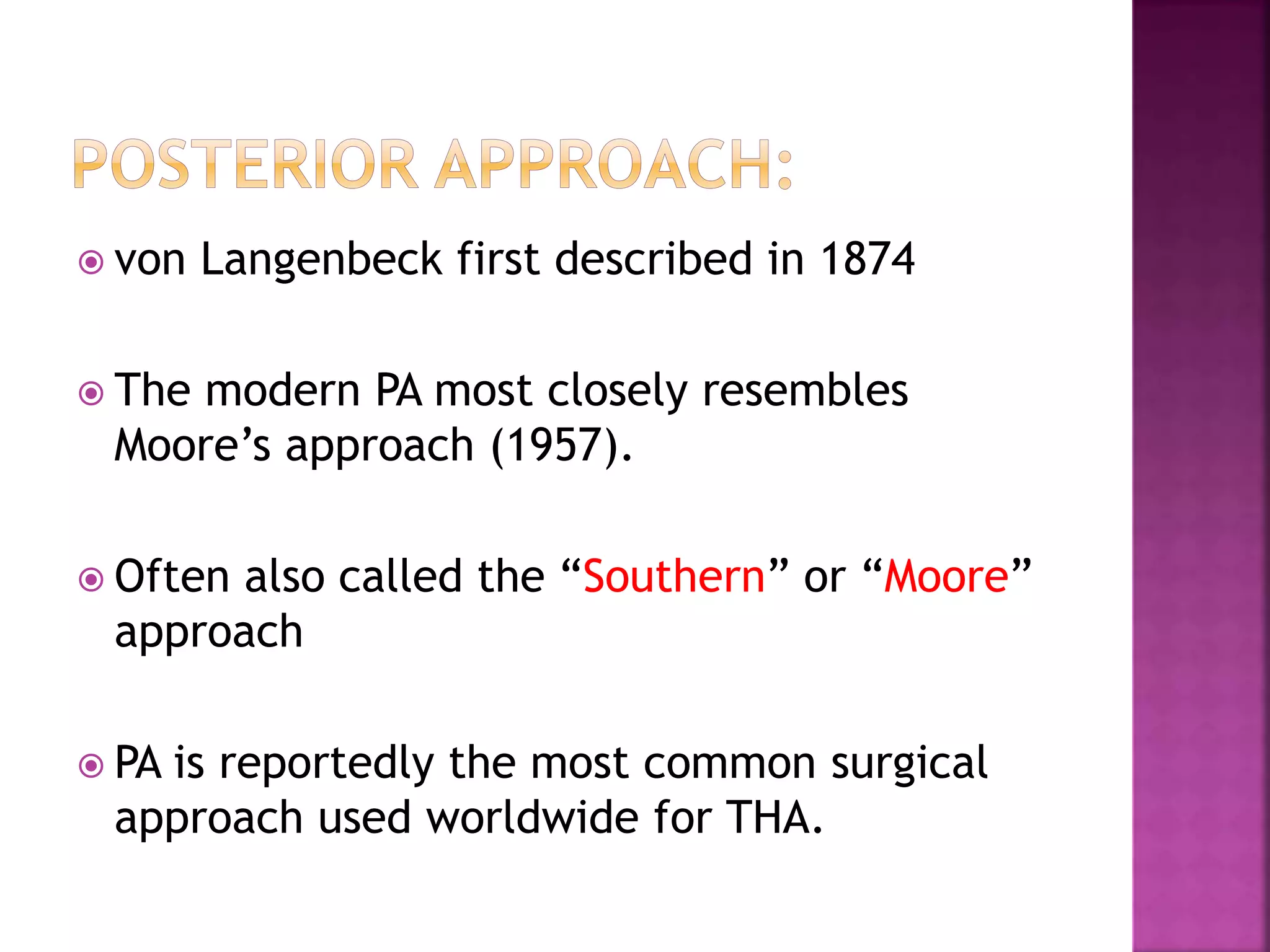 POSTERIOR APPROACH:

von Langenbeck first described in 1874

The modern PA most closely resembles Moore’s approach (1957).

Often also called the “Southern” or “Moore” approach

PA is reportedly the most common surgical approach used worldwide for THA.